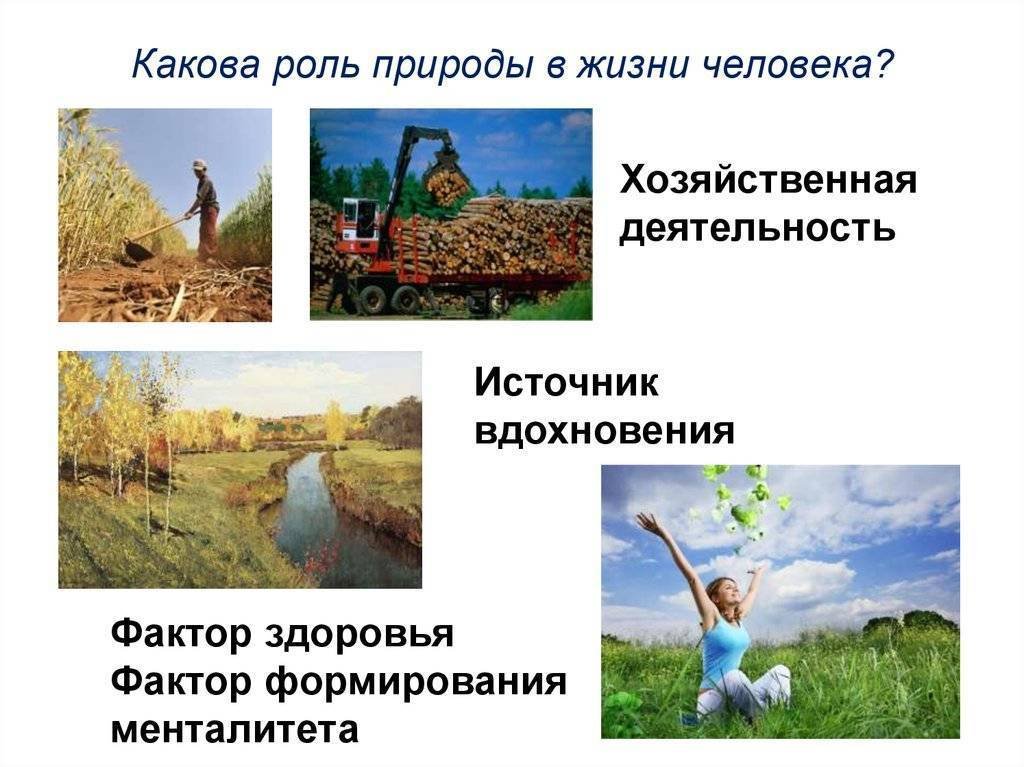 Какова роль природы в жизни человека?

Хозяйственная деятельность

Источник вдохновения

Фактор здоровья
Фактор формирования менталитета